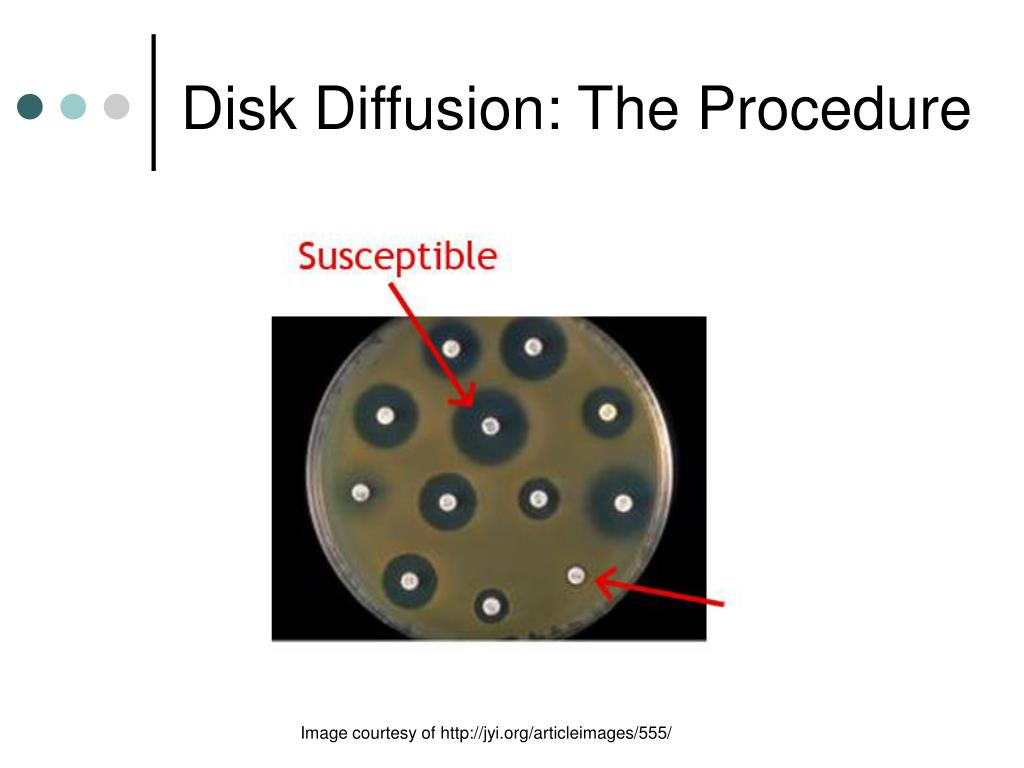 Disk Diffusion: The Procedure

Susceptible

Image courtesy of http://jyi.org/articleimages/555/